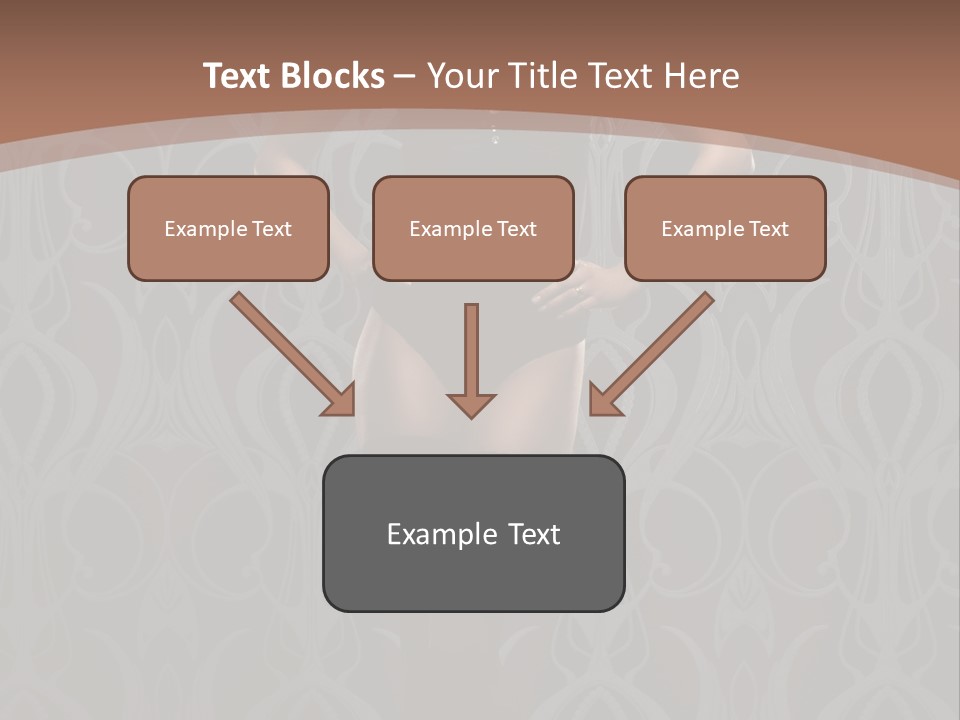 Text Blocks – Your Title Text Here

Example Text

Example Text

Example Text

Example Text